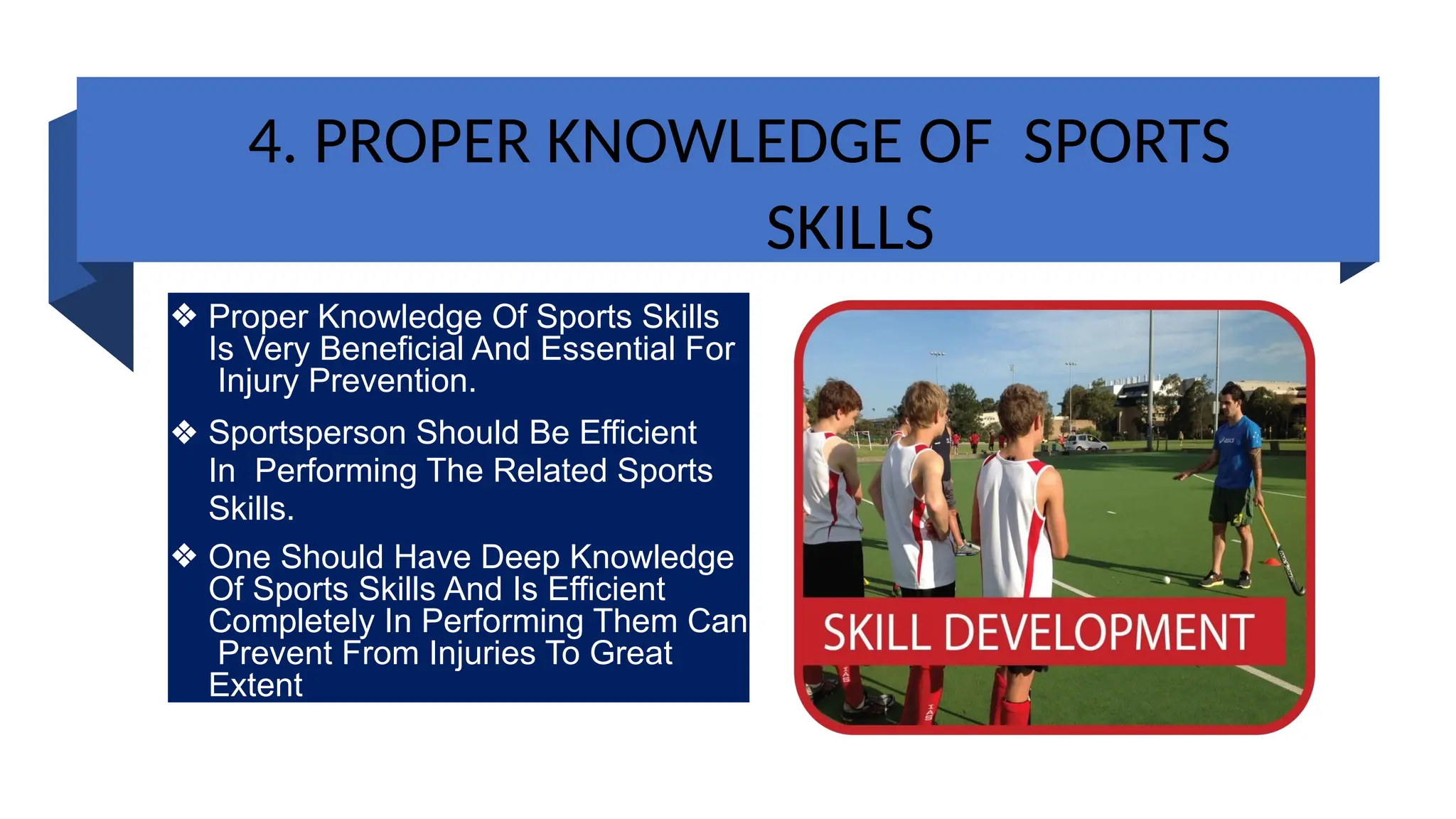 4. PROPER KNOWLEDGE OF SPORTS SKILLS

❖ Proper Knowledge Of Sports Skills Is Very Beneficial And Essential For Injury Prevention.

❖ Sportsperson Should Be Efficient In Performing The Related Sports Skills.

❖ One Should Have Deep Knowledge Of Sports Skills And Is Efficient Completely In Performing Them Can Prevent From Injuries To Great Extent

SKILL DEVELOPMENT